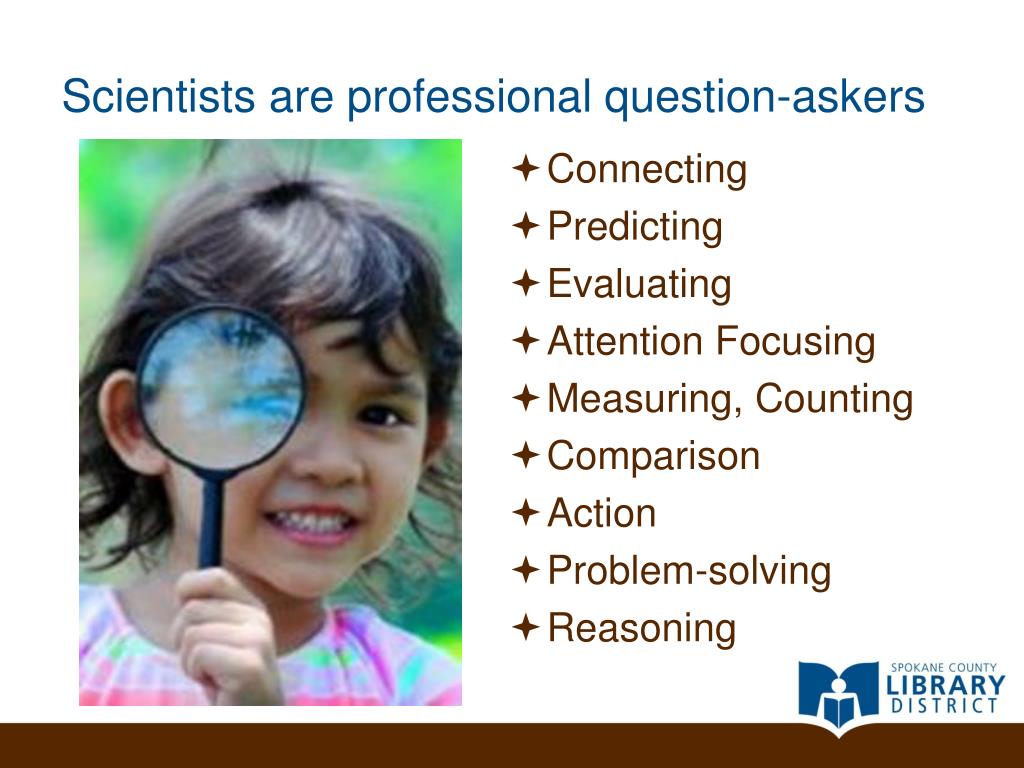 Scientists are professional question-askers

✦ Connecting
✦ Predicting
✦ Evaluating
✦ Attention Focusing
✦ Measuring, Counting
✦ Comparison
✦ Action
✦ Problem-solving
✦ Reasoning

SPOKANE COUNTY
LIBRARY
DISTRICT